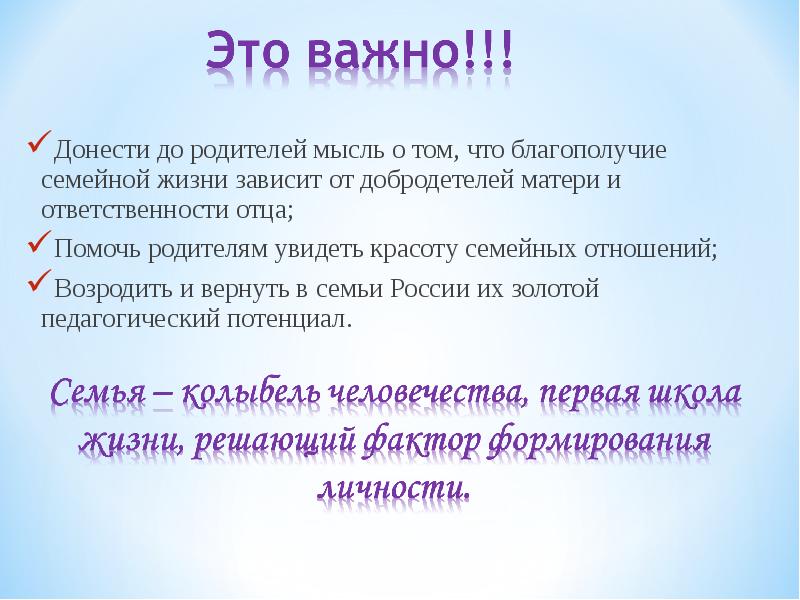 Это важно!!!

✓Донести до родителей мысль о том, что благополучие семейной жизни зависит от добродетелей матери и ответственности отца;

✓Помочь родителям увидеть красоту семейных отношений;

✓Возродить и вернуть в семьи России их золотой педагогический потенциал.

Семья – колыбель человечества, первая школа жизни, решающий фактор формирования личности.